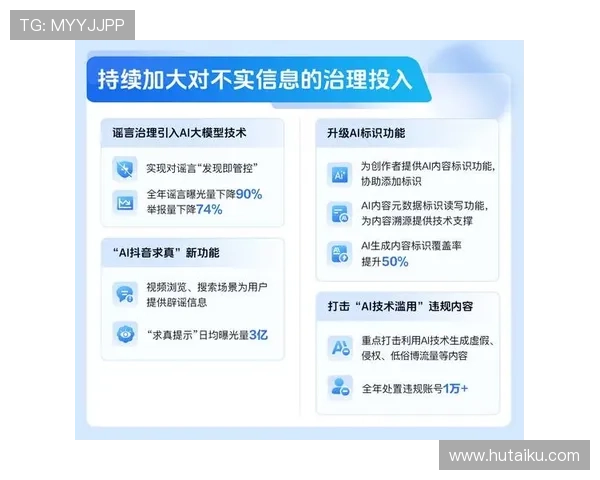 TG: MYYJJPP

持续加大对不实信息的治理投入

谣言治理引入AI大模型技术

实现对谣言“发现即管控”

全年谣言曝光量下降90%
举报量下降74%

“AI抖音求真”新功能

视频浏览、搜索场景为用户提供辟谣信息

“求真提示”日均曝光量3亿

升级AI标识功能

为创作者提供AI内容标识功能，协助添加标识

AI内容元数据标识读写功能，为内容溯源提供技术支撑

AI生成内容标识覆盖率提升50%

打击“AI技术滥用”违规内容

重点打击利用AI技术生成虚假、侵权、低俗博流量等内容

全年处置违规账号1万+

www.hutaiku.com